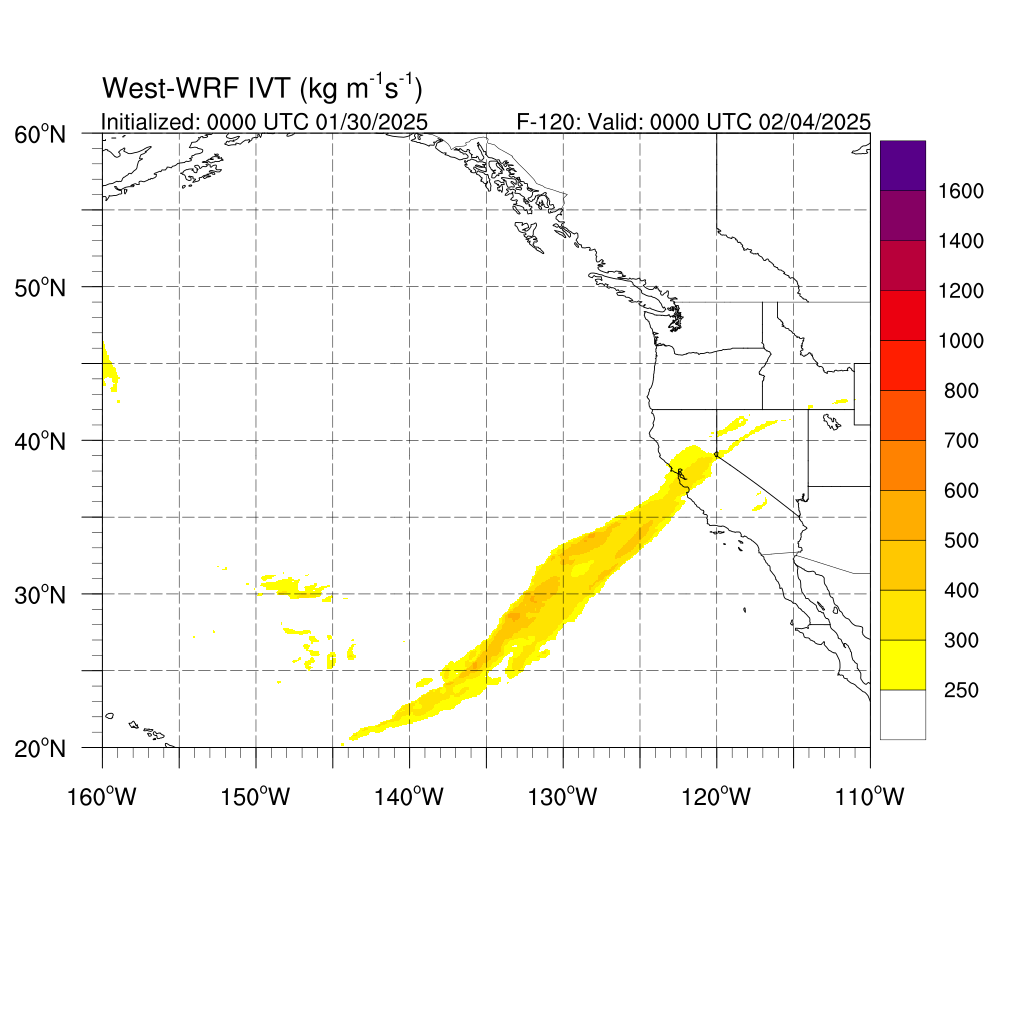 West-WRF IVT (kg $m^{-1}s^{-1}$)

Initialized: 0000 UTC 01/30/2025

F-120: Valid: 0000 UTC 02/04/2025

60°N
50°N
40°N
30°N
20°N

160°W
150°W
140°W
130°W
120°W
110°W

1600
1400
1200
1000
800
700
600
500
400
300
250